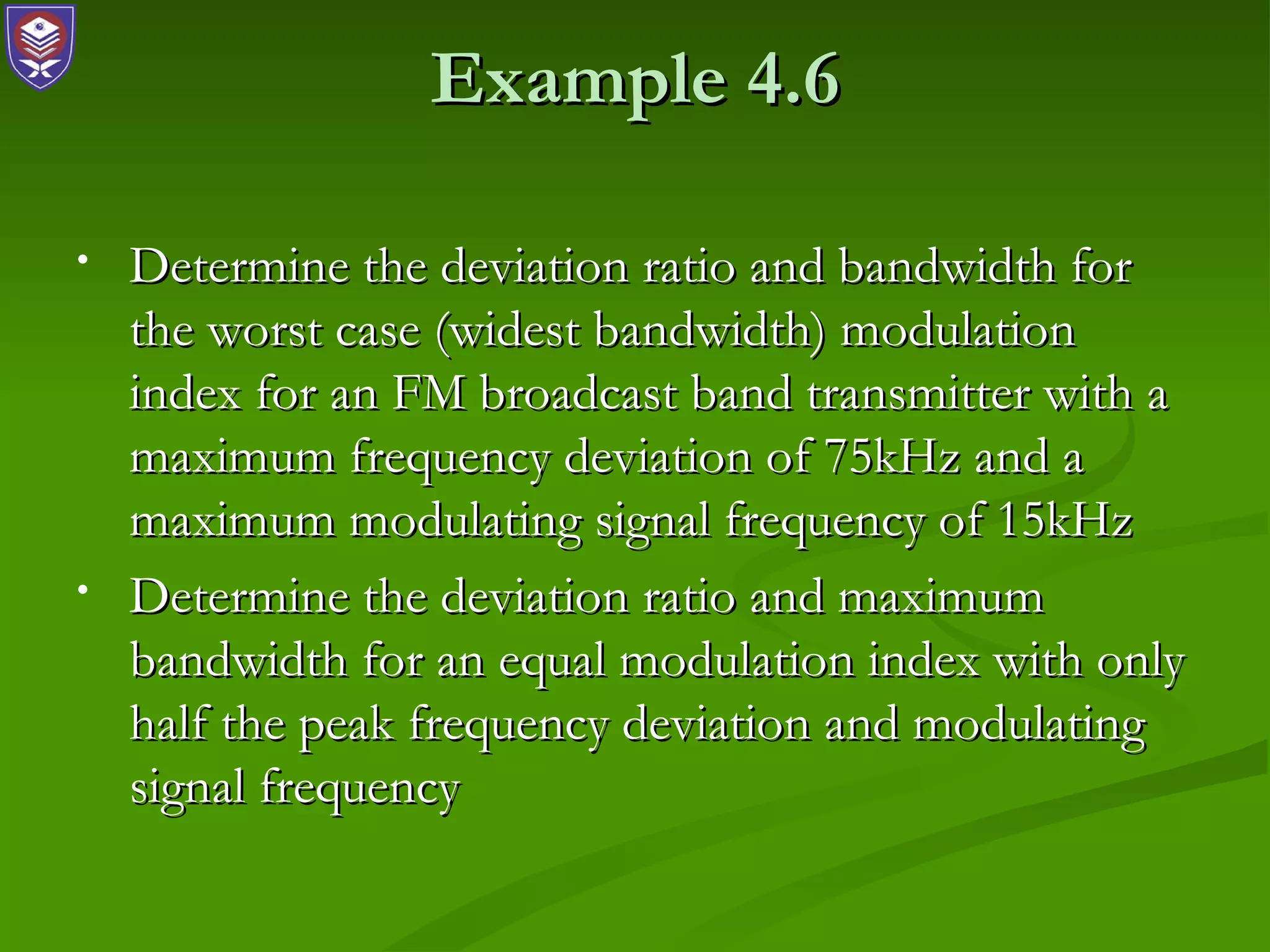 Example 4.6

• Determine the deviation ratio and bandwidth for the worst case (widest bandwidth) modulation index for an FM broadcast band transmitter with a maximum frequency deviation of 75kHz and a maximum modulating signal frequency of 15kHz

• Determine the deviation ratio and maximum bandwidth for an equal modulation index with only half the peak frequency deviation and modulating signal frequency